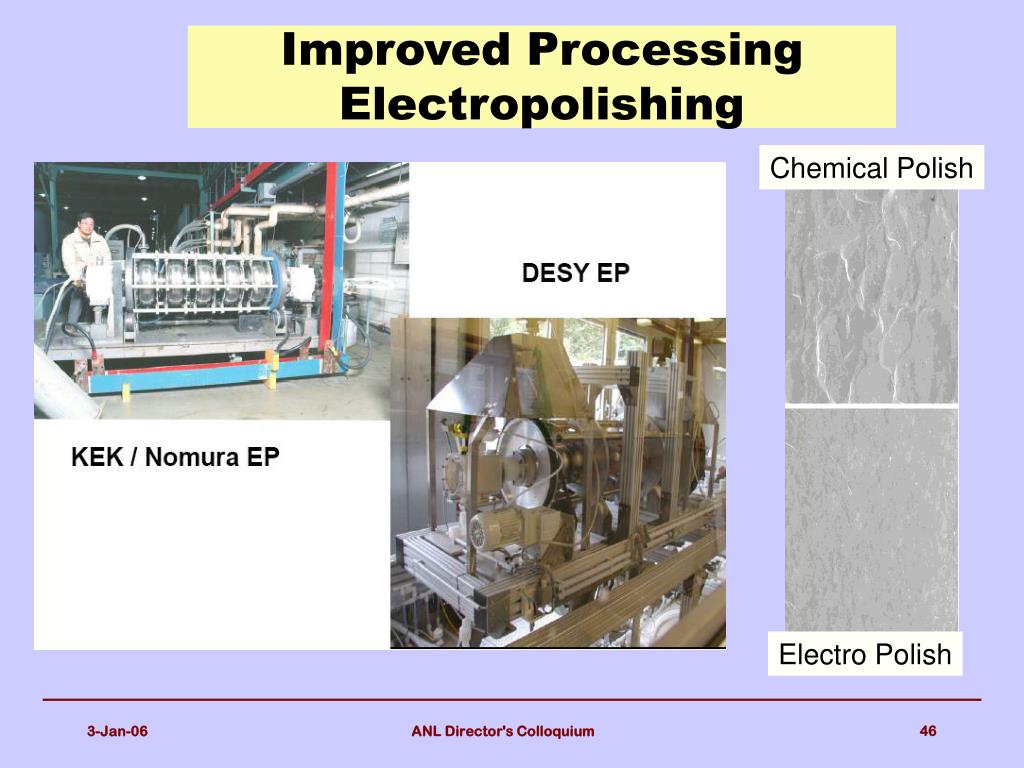 Improved Processing
Electropolishing

DESY EP

KEK / Nomura EP

Chemical Polish

Electro Polish

3-Jan-06

ANL Director's Colloquium

46